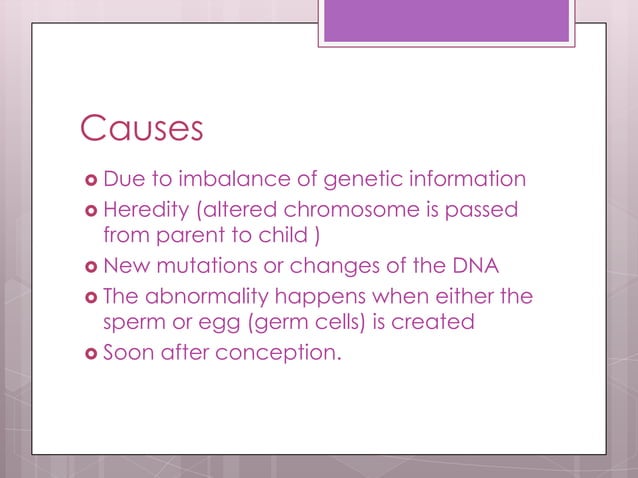 Causes

- Due to imbalance of genetic information
- Heredity (altered chromosome is passed from parent to child )
- New mutations or changes of the DNA
- The abnormality happens when either the sperm or egg (germ cells) is created
- Soon after conception.